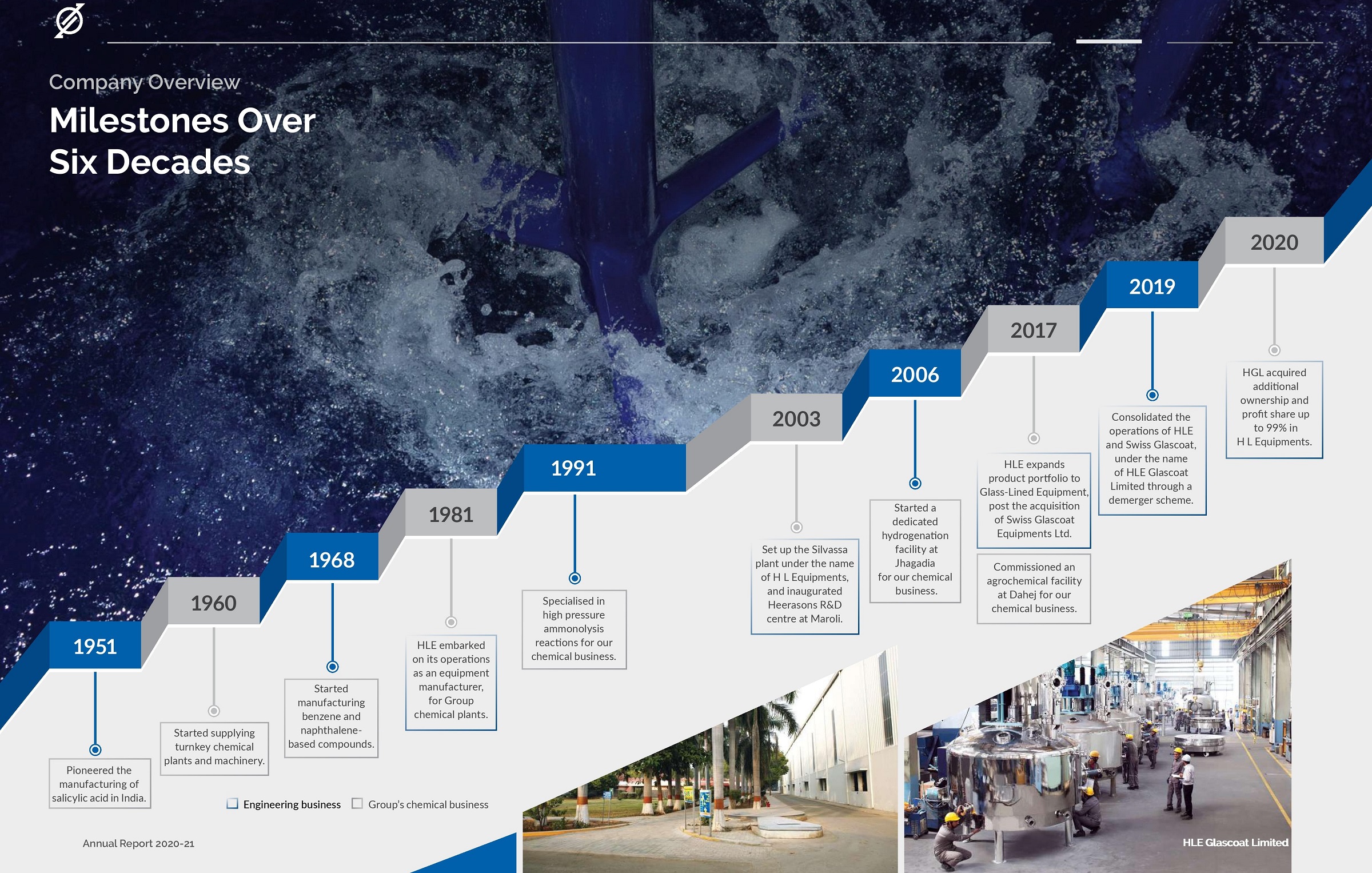 Company Overview

Milestones Over Six Decades

1951

Pioneered the manufacturing of salicylic acid in India.

1960

Started supplying turnkey chemical plants and machinery.

1968

Started manufacturing benzene and naphthalene-based compounds.

1981

HLE embarked on its operations as an equipment manufacturer, for Group chemical plants.

1991

Specialised in high pressure ammonolysis reactions for our chemical business.

2003

Set up the Silvassa plant under the name of H L Equipments, and inaugurated Heerasons R&D centre at Maroli.

2006

Started a dedicated hydrogenation facility at Jhagadia for our chemical business.

2017

HLE expands product portfolio to Glass-Lined Equipment, post the acquisition of Swiss Glascoat Equipments Ltd.

Commissioned an agrochemical facility at Dahej for our chemical business.

2019

Consolidated the operations of HLE and Swiss Glascoat, under the name of HLE Glascoat Limited through a demerger scheme.

2020

HGL acquired additional ownership and profit share up to 99% in H L Equipments.

Engineering business Group's chemical business

Annual Report 2020-21

HLE Glascoat Limited